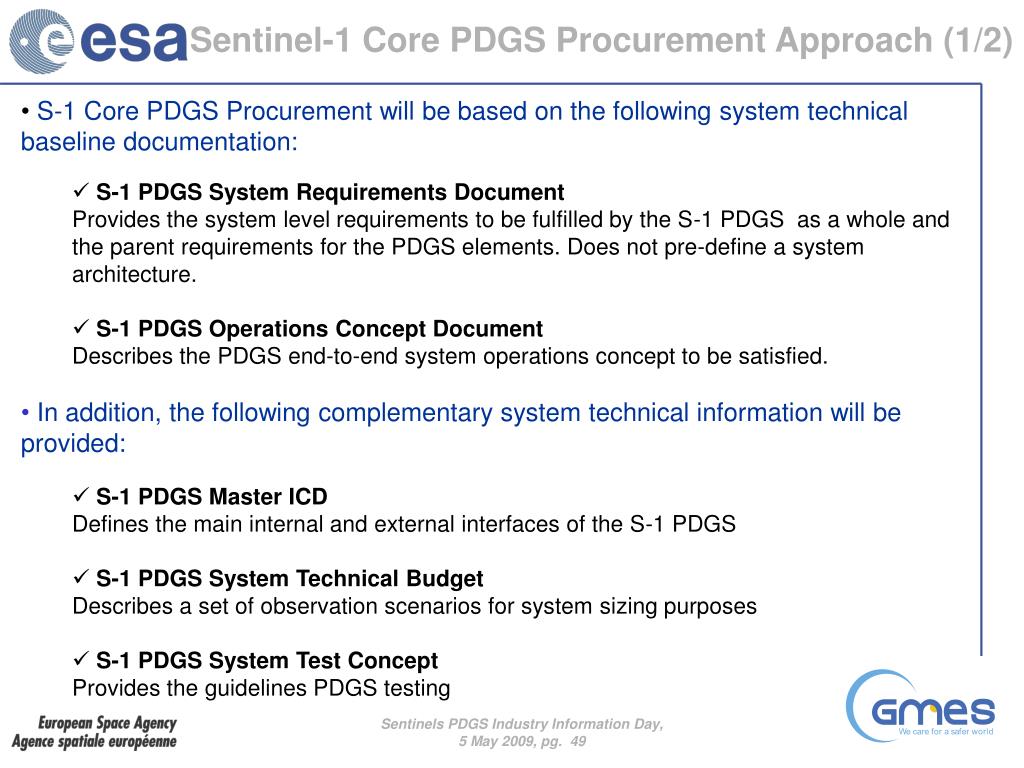 esa Sentinel-1 Core PDGS Procurement Approach (1/2)

• S-1 Core PDGS Procurement will be based on the following system technical baseline documentation:

✓ S-1 PDGS System Requirements Document
Provides the system level requirements to be fulfilled by the S-1 PDGS as a whole and the parent requirements for the PDGS elements. Does not pre-define a system architecture.

✓ S-1 PDGS Operations Concept Document
Describes the PDGS end-to-end system operations concept to be satisfied.

• In addition, the following complementary system technical information will be provided:

✓ S-1 PDGS Master ICD
Defines the main internal and external interfaces of the S-1 PDGS

✓ S-1 PDGS System Technical Budget
Describes a set of observation scenarios for system sizing purposes

✓ S-1 PDGS System Test Concept
Provides the guidelines PDGS testing

European Space Agency
Agence spatiale européenne

Sentinels PDGS Industry Information Day,
5 May 2009, pg. 49

GMES
We care for a safer world